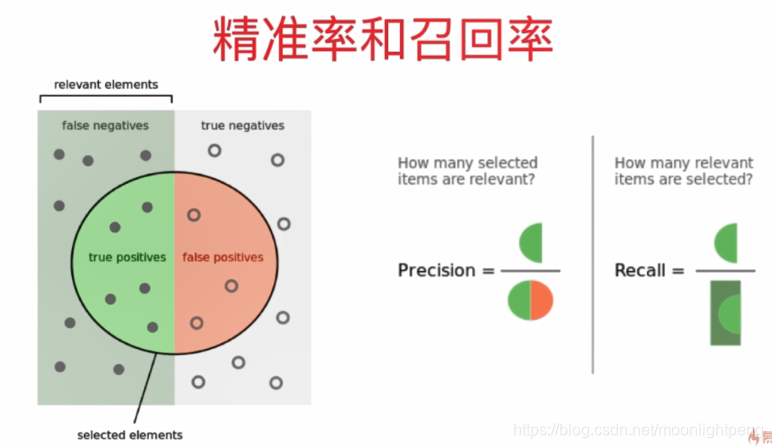 精准率和召回率

relevant elements

false negatives

true negatives

true positives

false positives

selected elements

How many selected items are relevant?

Precision =

How many relevant items are selected?

Recall =

https://blog.csdn.net/moonlightpeng